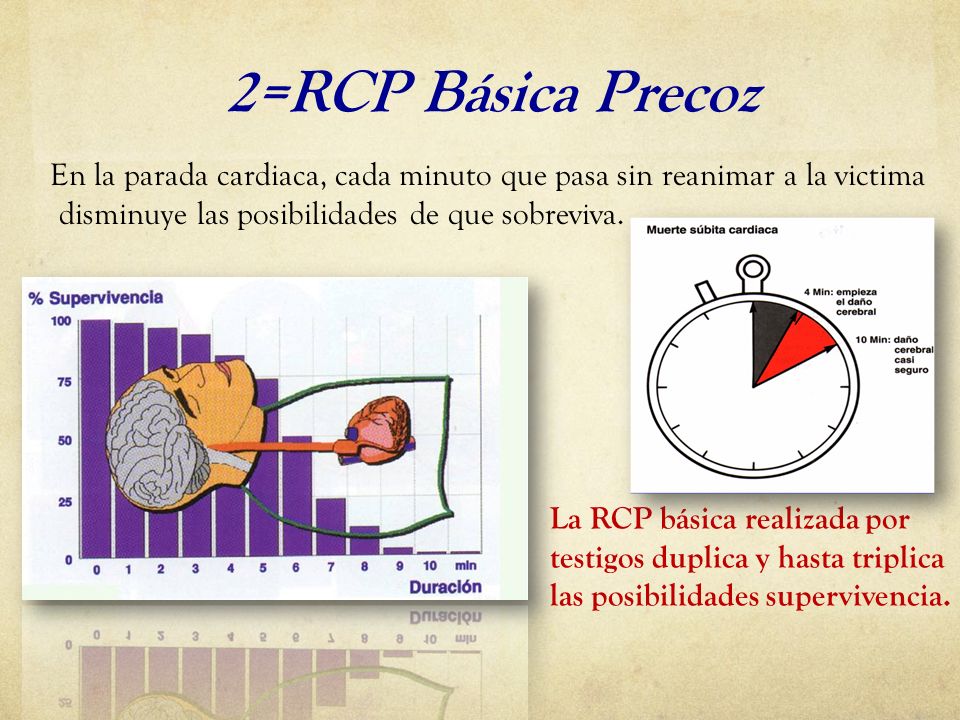 2=RCP Básica Precoz

En la parada cardiaca, cada minuto que pasa sin reanimar a la victima disminuye las posibilidades de que sobreviva.

% Supervivencia
100
75
50
25
0
0 1 2 3 4 5 6 7 8 9 10 min
Duración

Muerte súbita cardiaca
4 Min: empieza el daño cerebral
10 Min: daño cerebral casi seguro

La RCP básica realizada por testigos duplica y hasta triplica las posibilidades supervivencia.